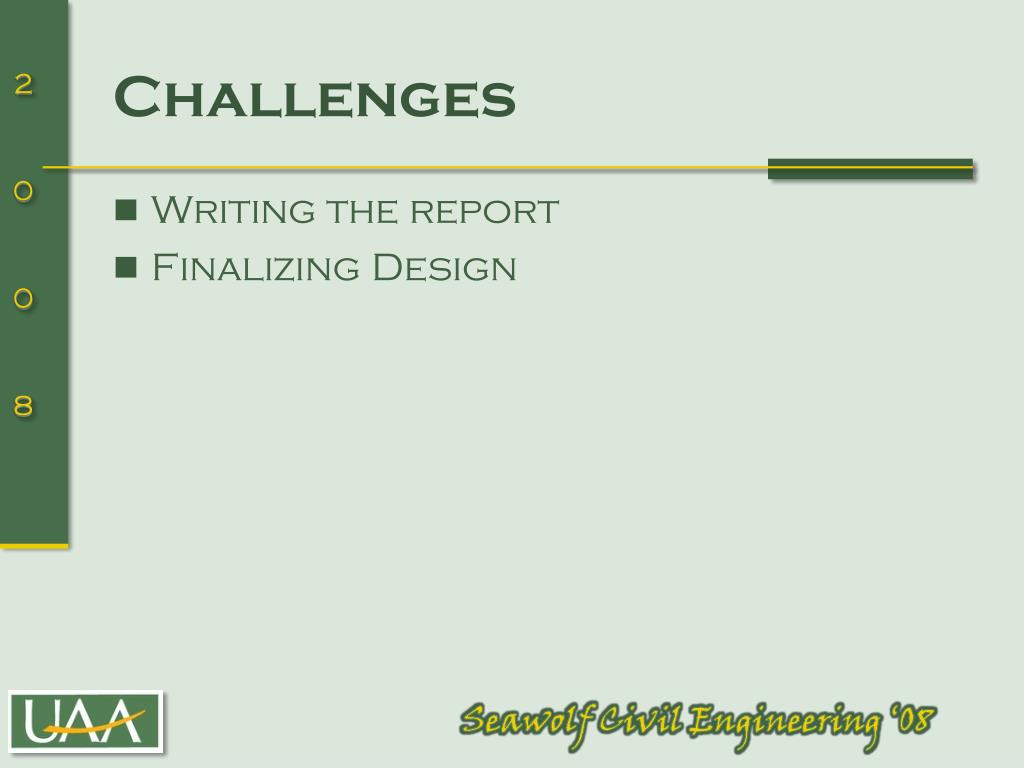 2

0

0

8

Challenges

Writing the report
Finalizing Design

UAA

Seawolf Civil Engineering '08